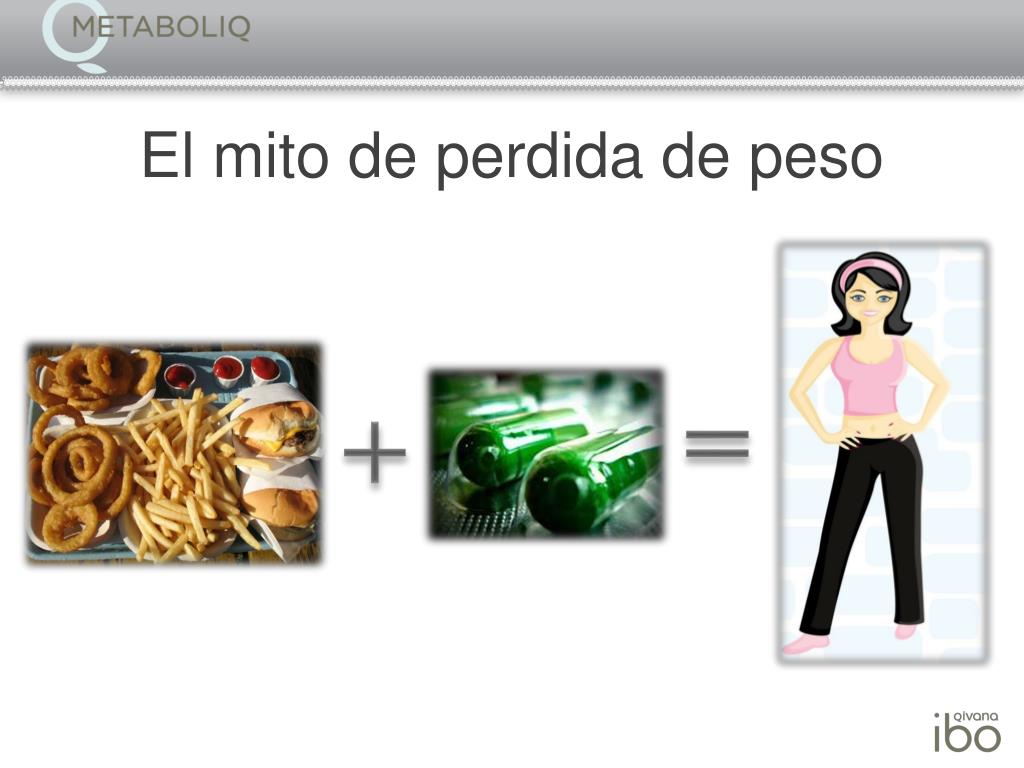 METABOLIQ

El mito de perdida de peso

+

=

qivana
ibo